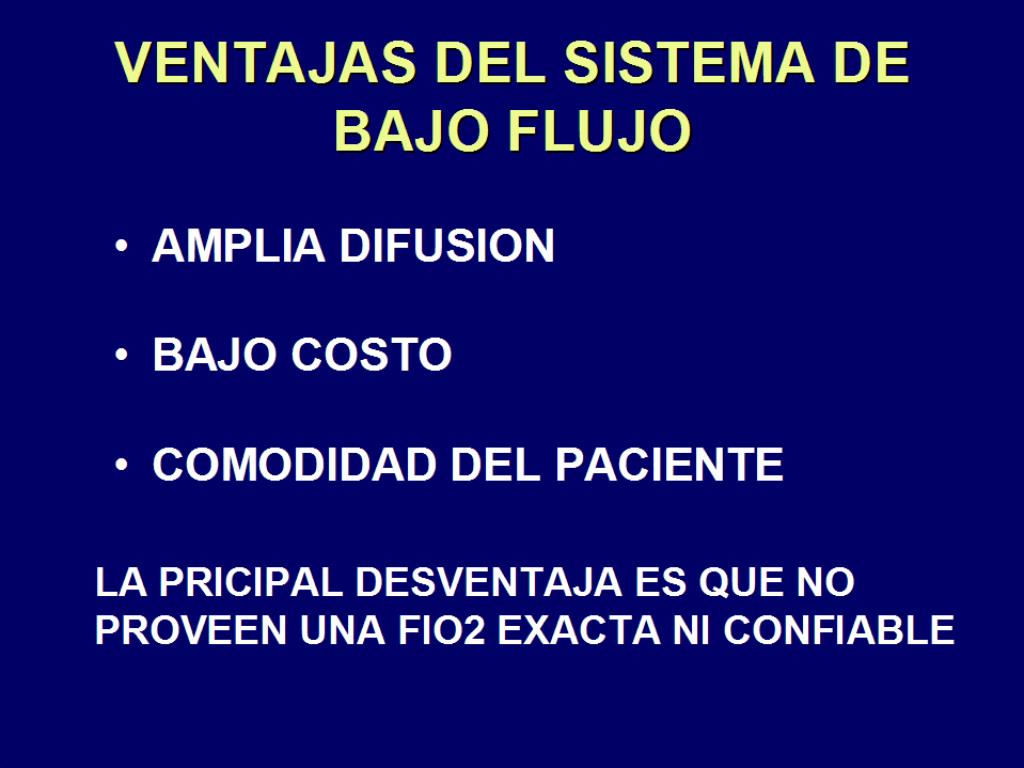 VENTAJAS DEL SISTEMA DE BAJO FLUJO

• AMPLIA DIFUSION

• BAJO COSTO

• COMODIDAD DEL PACIENTE

LA PRICIPAL DESVENTAJA ES QUE NO PROVEEN UNA FIO2 EXACTA NI CONFIABLE